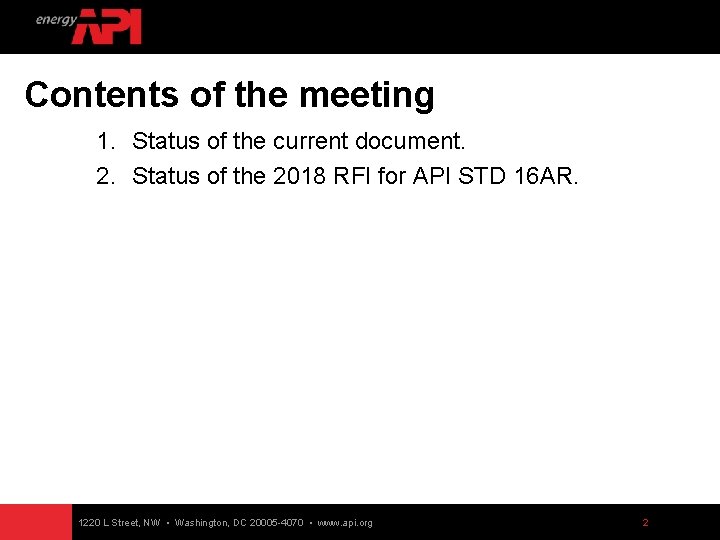 energy API

Contents of the meeting

1. Status of the current document.
2. Status of the 2018 RFI for API STD 16AR.

1220 L Street, NW • Washington, DC 20005-4070 • www.api.org

2